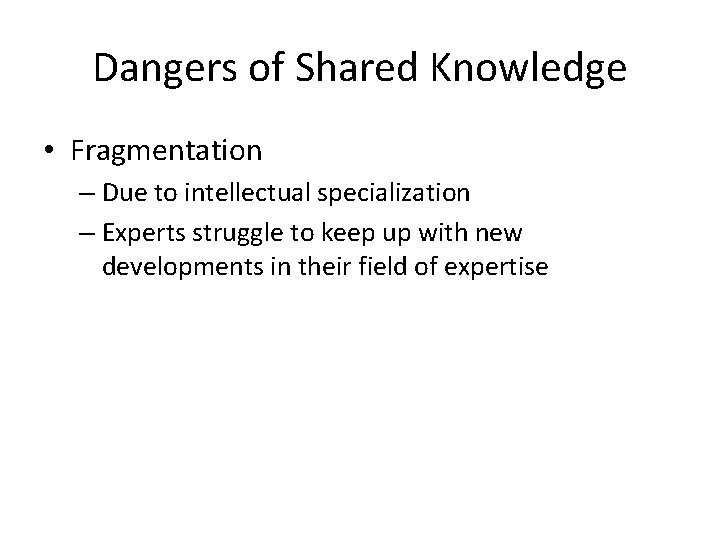 Dangers of Shared Knowledge

• Fragmentation
– Due to intellectual specialization
– Experts struggle to keep up with new developments in their field of expertise